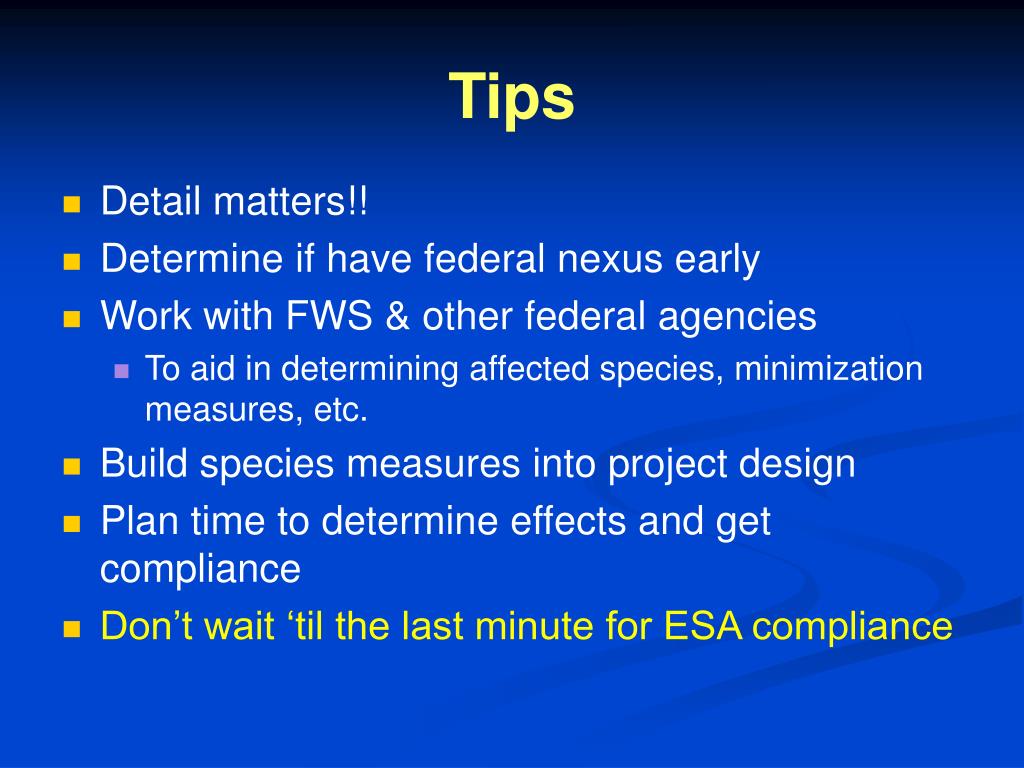 Tips

- Detail matters!!
- Determine if have federal nexus early
- Work with FWS & other federal agencies
  - To aid in determining affected species, minimization measures, etc.
- Build species measures into project design
- Plan time to determine effects and get compliance
- Don’t wait ‘til the last minute for ESA compliance